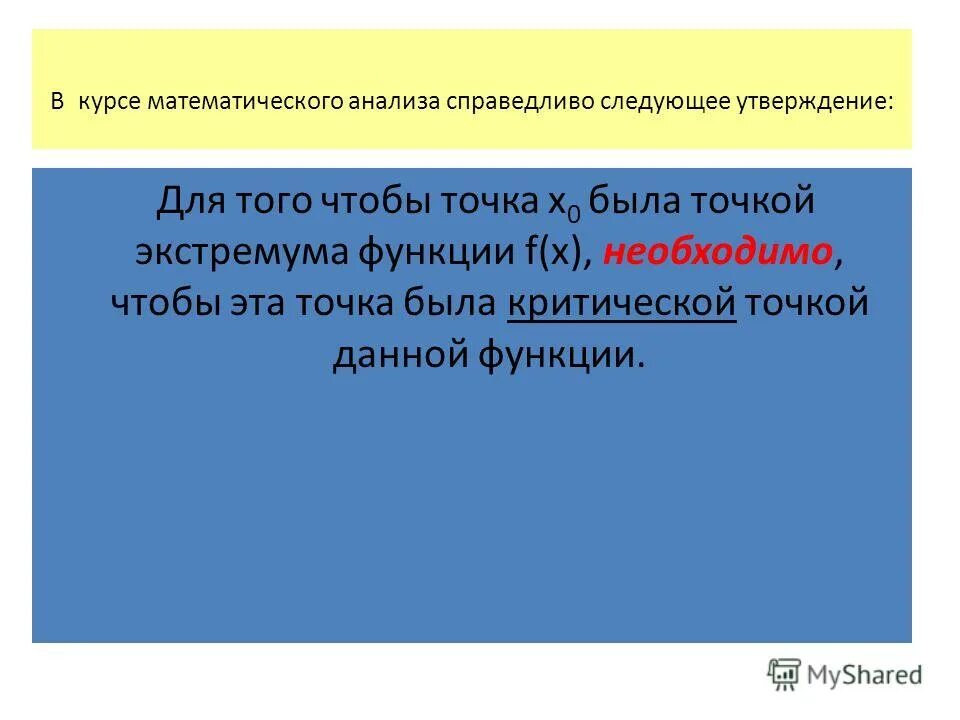 В курсе математического анализа справедливо следующее утверждение:

Для того чтобы точка $x_0$ была точкой экстремума функции f(x), необходимо, чтобы эта точка была критической точкой данной функции.

MyShared